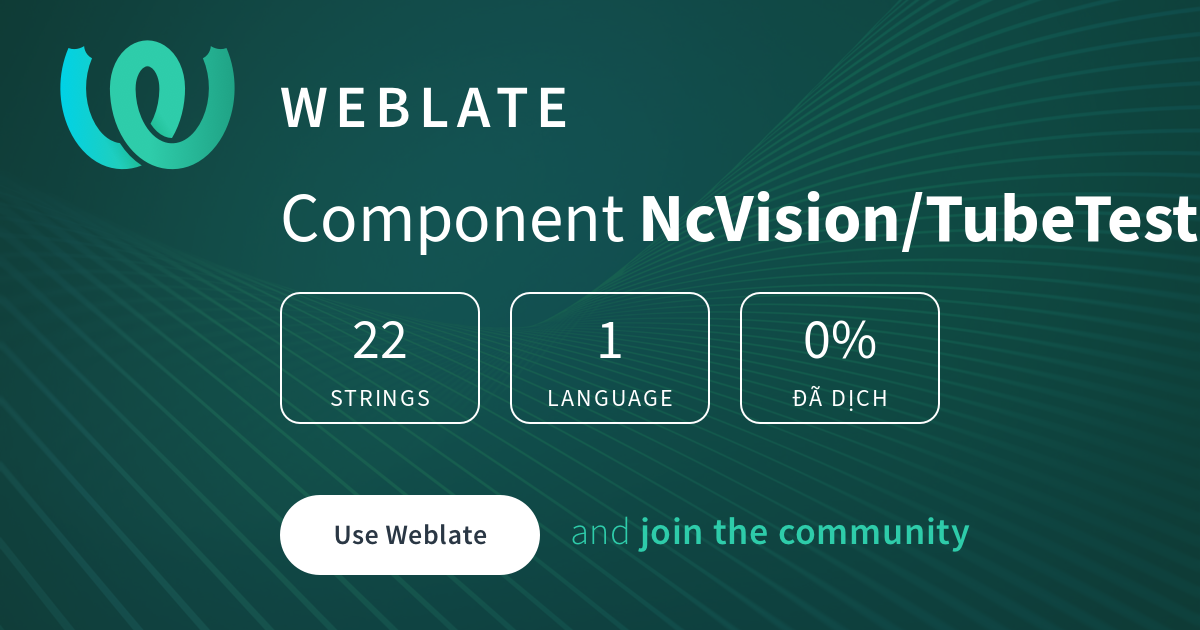 WEBLATE

Component NcVision/TubeTest

22
STRINGS

1
LANGUAGE

0%
ĐÃ DỊCH

Use Weblate

and join the community